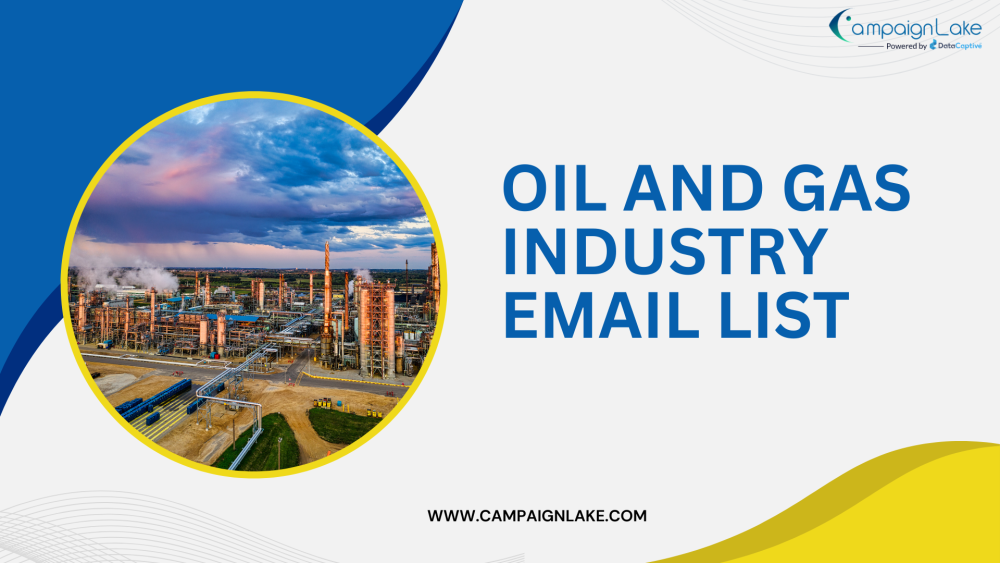 CampaignLake
Powered by DataCaptive

OIL AND GAS INDUSTRY EMAIL LIST

WWW.CAMPAIGNLAKE.COM